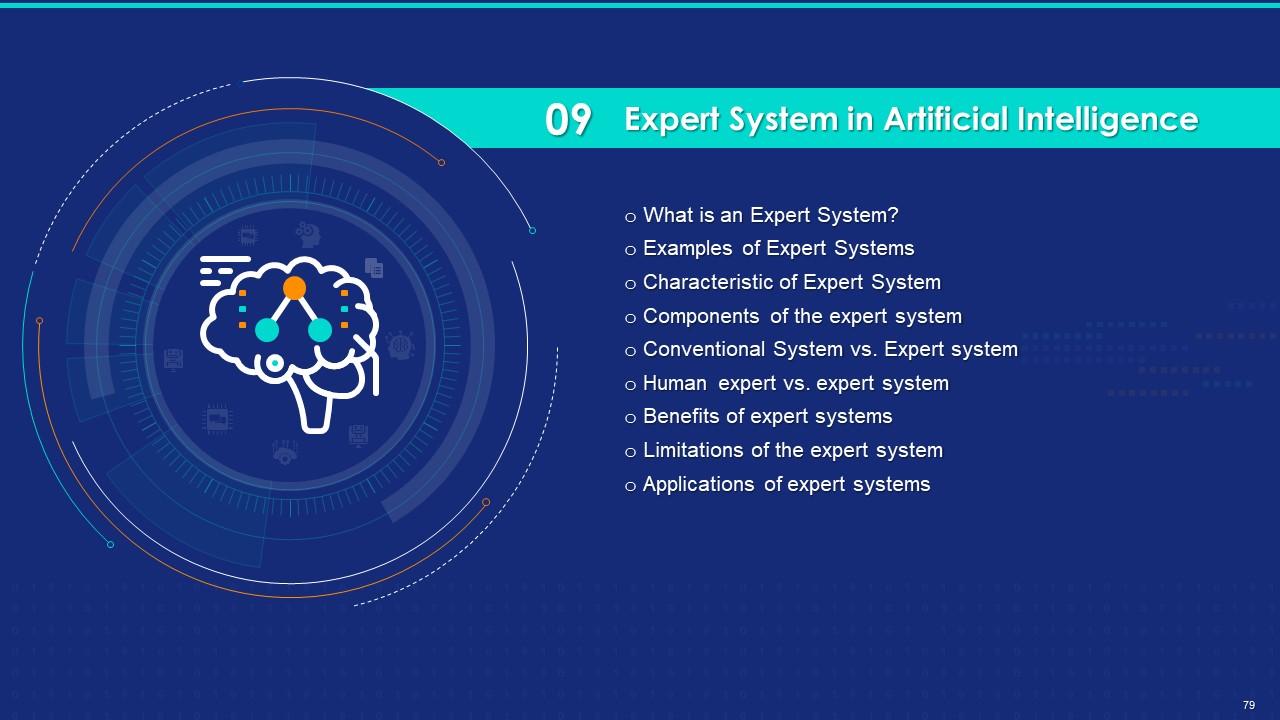 09 Expert System in Artificial Intelligence

o What is an Expert System?
o Examples of Expert Systems
o Characteristic of Expert System
o Components of the expert system
o Conventional System vs. Expert system
o Human expert vs. expert system
o Benefits of expert systems
o Limitations of the expert system
o Applications of expert systems

79